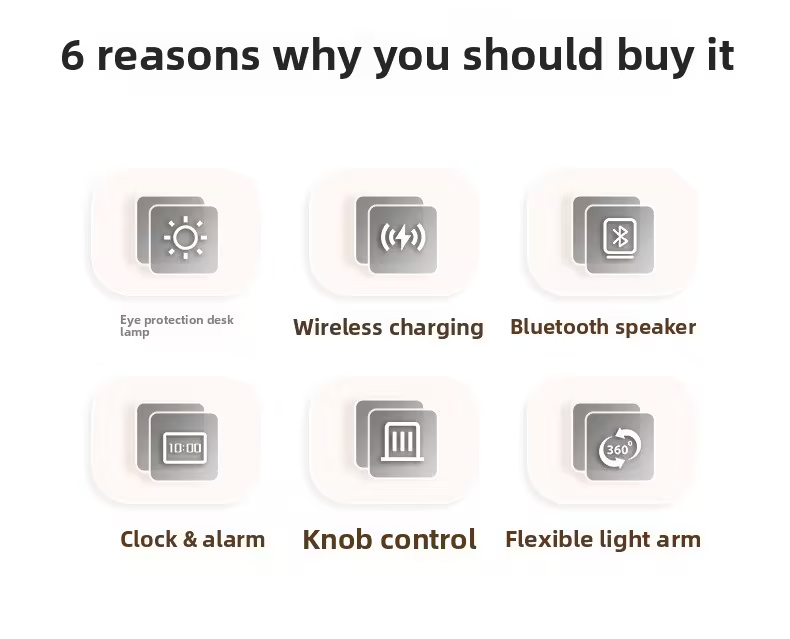 6 reasons why you should buy it

Eye protection desk lamp

Wireless charging

Bluetooth speaker

10:00

Clock & alarm

Knob control

360°

Flexible light arm